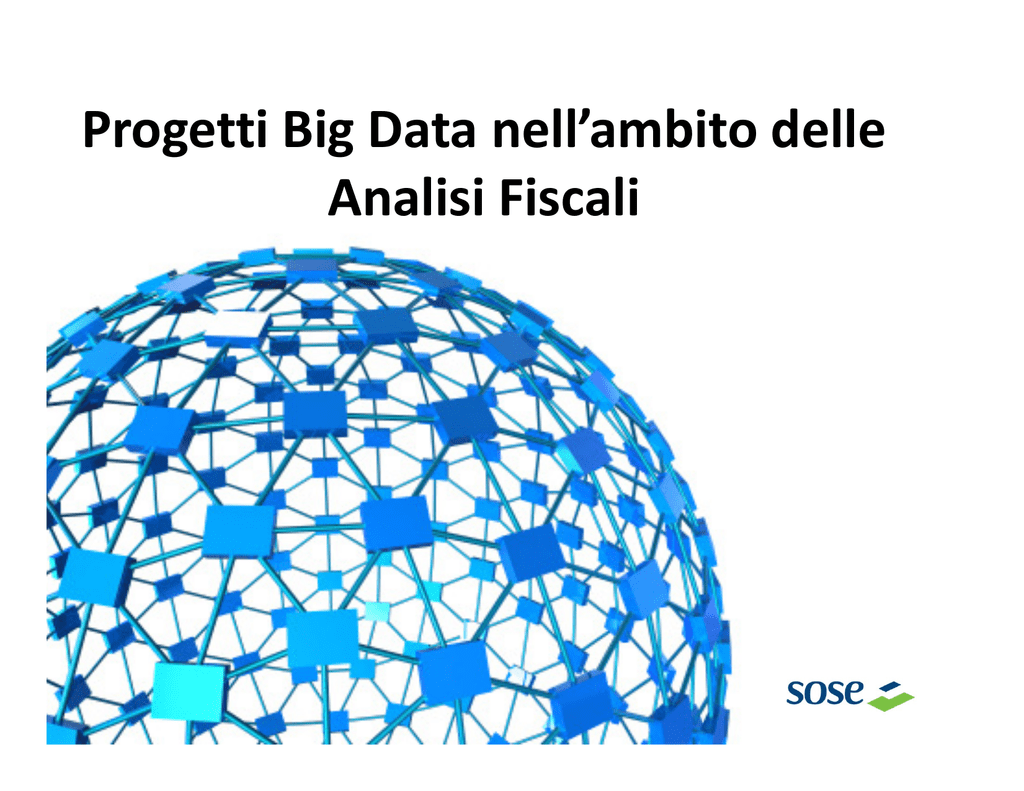 Progetti Big Data nell’ambito delle Analisi Fiscali

sose